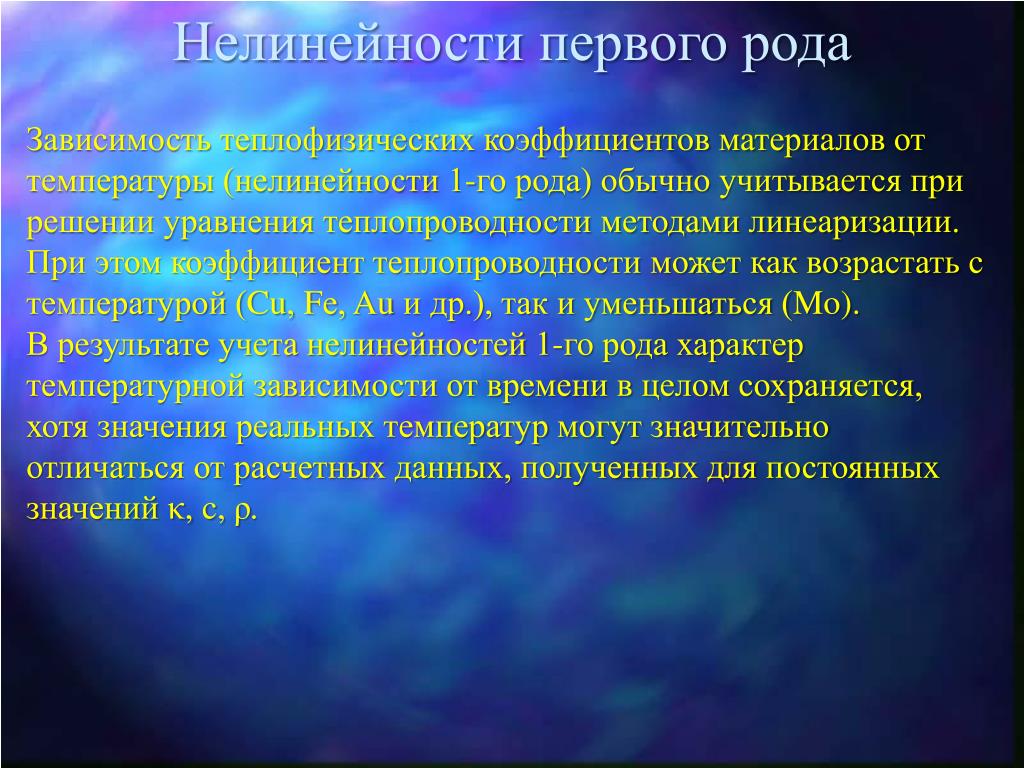 Нелинейности первого рода

Зависимость теплофизических коэффициентов материалов от температуры (нелинейности 1-го рода) обычно учитывается при решении уравнения теплопроводности методами линеаризации. При этом коэффициент теплопроводности может как возрастать с температурой (Cu, Fe, Au и др.), так и уменьшаться (Mo).
В результате учета нелинейностей 1-го рода характер температурной зависимости от времени в целом сохраняется, хотя значения реальных температур могут значительно отличаться от расчетных данных, полученных для постоянных значений κ, c, ρ.